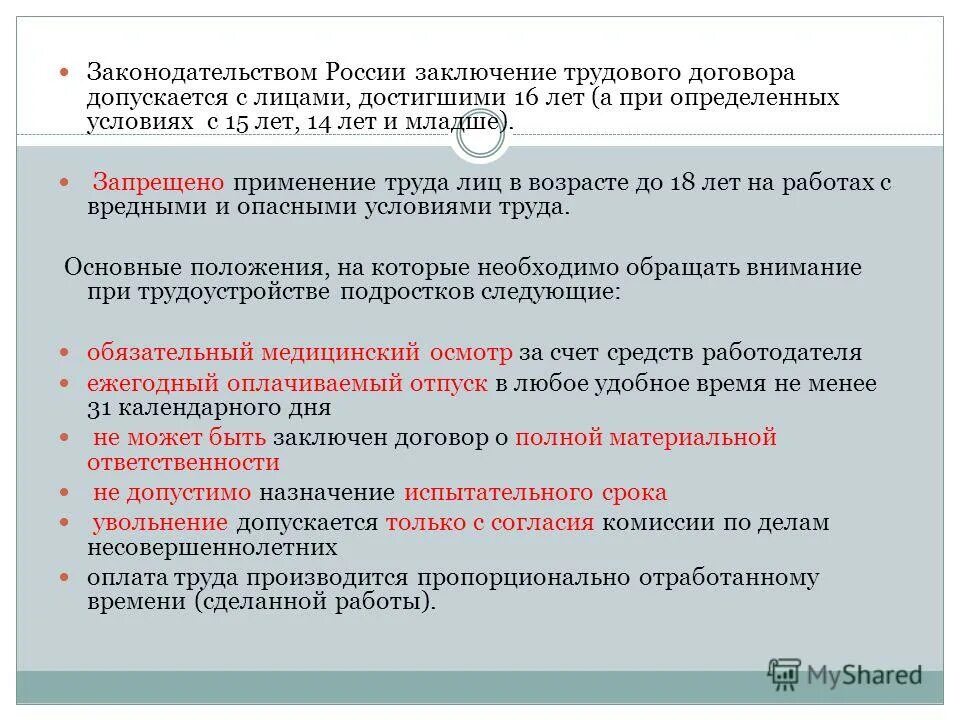 Законодательством России заключение трудового договора допускается с лицами, достигшими 16 лет (а при определенных условиях с 15 лет, 14 лет и младше).

Запрещено применение труда лиц в возрасте до 18 лет на работах с вредными и опасными условиями труда.

Основные положения, на которые необходимо обращать внимание при трудоустройстве подростков следующие:

обязательный медицинский осмотр за счет средств работодателя

ежегодный оплачиваемый отпуск в любое удобное время не менее 31 календарного дня

не может быть заключен договор о полной материальной ответственности

не допустимо назначение испытательного срока

увольнение допускается только с согласия комиссии по делам несовершеннолетних

оплата труда производится пропорционально отработанному времени (сделанной работы).

MyShared